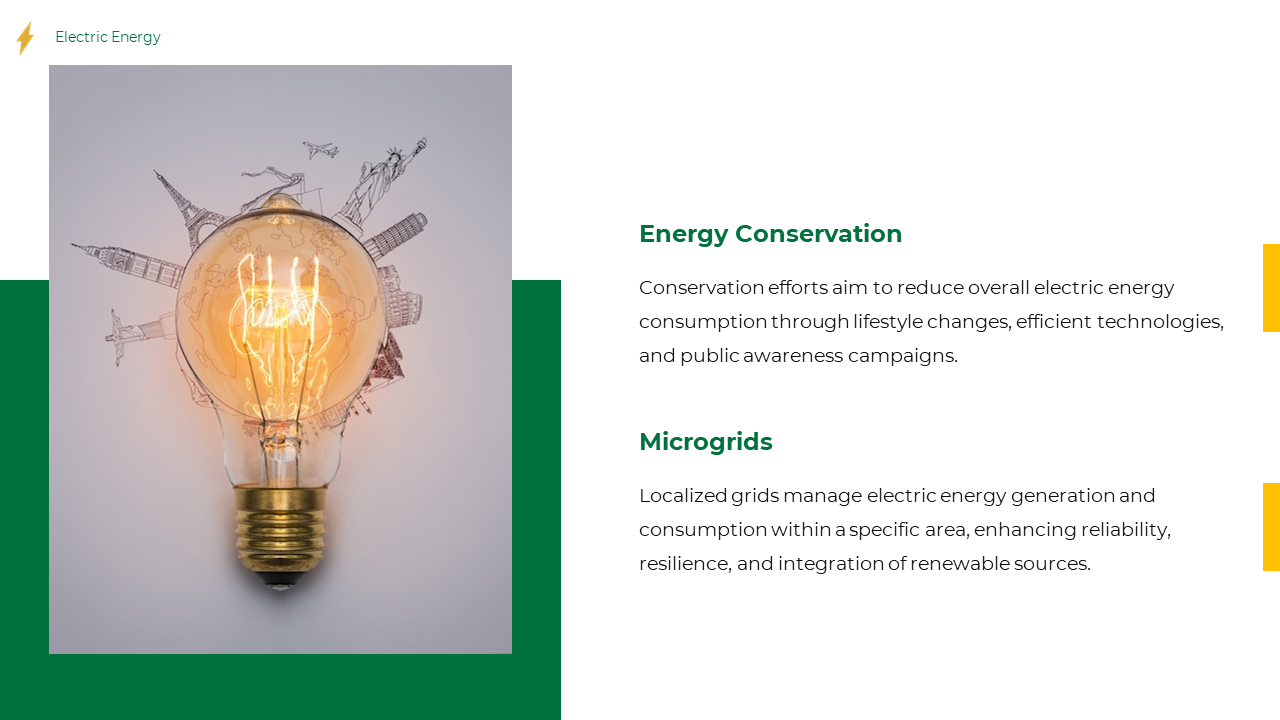 Electric Energy

Energy Conservation

Conservation efforts aim to reduce overall electric energy consumption through lifestyle changes, efficient technologies, and public awareness campaigns.

Microgrids

Localized grids manage electric energy generation and consumption within a specific area, enhancing reliability, resilience, and integration of renewable sources.